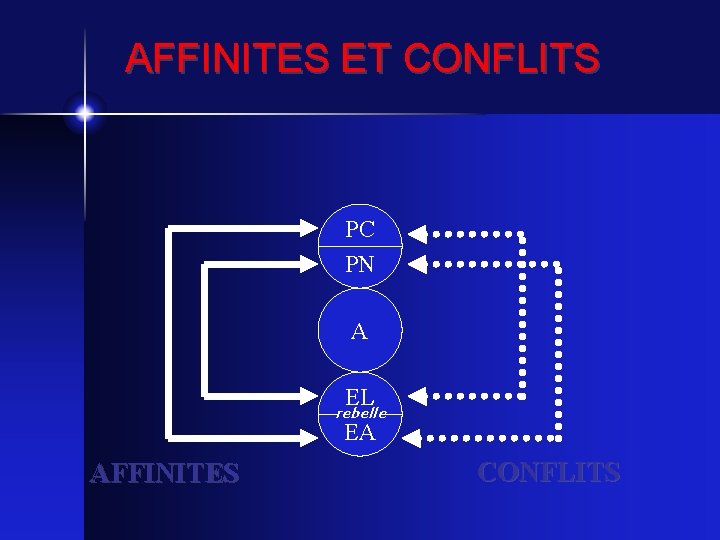 AFFINITES ET CONFLITS

PC
PN
A
EL
rebelle
EA

AFFINITES

CONFLITS